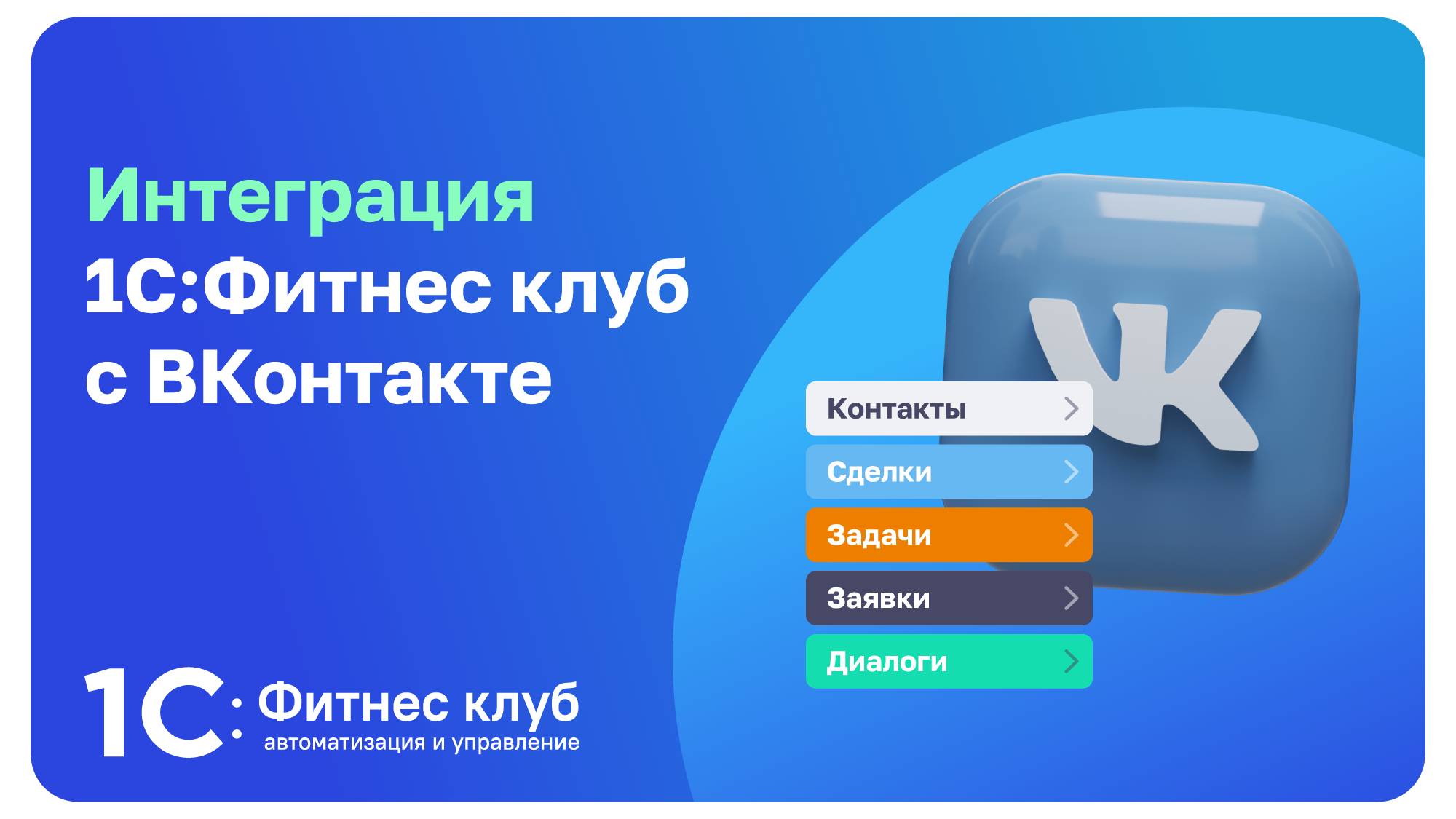 Интеграция
1С:Фитнес клуб
с ВКонтакте

Контакты
Сделки
Задачи
Заявки
Диалоги

1С: Фитнес клуб
автоматизация и управление